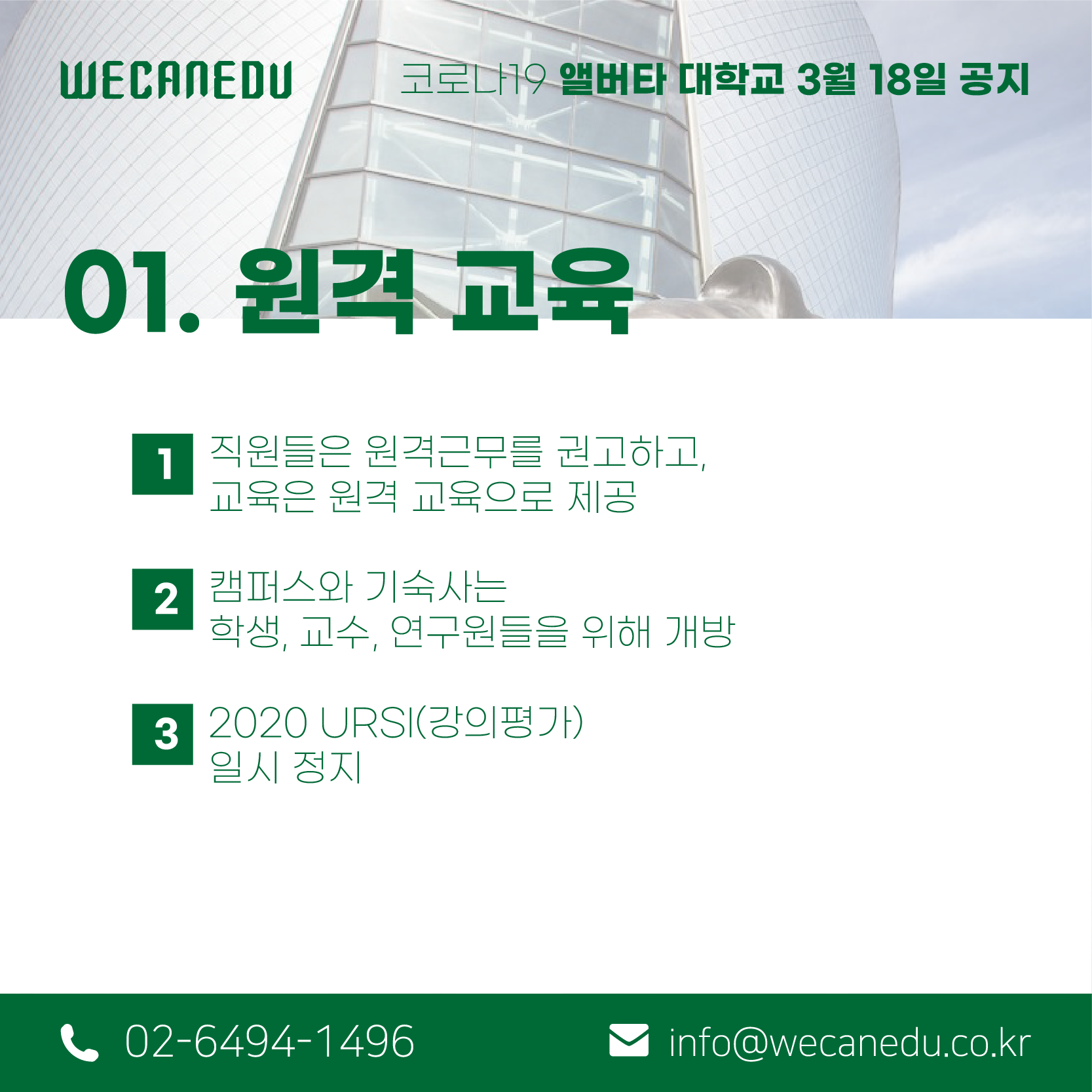 WECANEDU

코로나19 앨버타 대학교 3월 18일 공지

01. 원격 교육

1 직원들은 원격근무를 권고하고, 교육은 원격 교육으로 제공

2 캠퍼스와 기숙사는 학생, 교수, 연구원들을 위해 개방

3 2020 URSI(강의평가) 일시 정지

02-6494-1496

info@wecanedu.co.kr